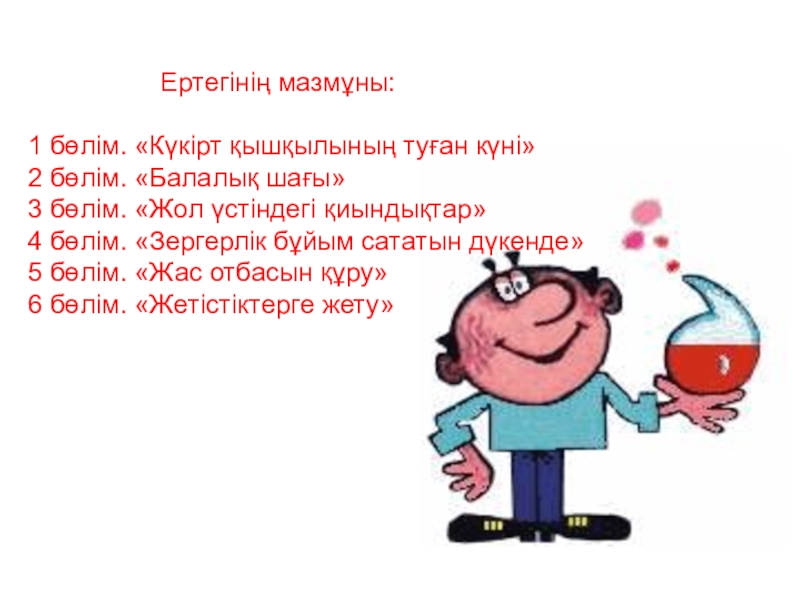 Ертегінің мазмұны:

1 бөлім. «Күкірт қышқылының туған күні»
2 бөлім. «Балалық шағы»
3 бөлім. «Жол үстіндегі қиындықтар»
4 бөлім. «Зергерлік бұйым сататын дүкенде»
5 бөлім. «Жас отбасын құру»
6 бөлім. «Жетістіктерге жету»